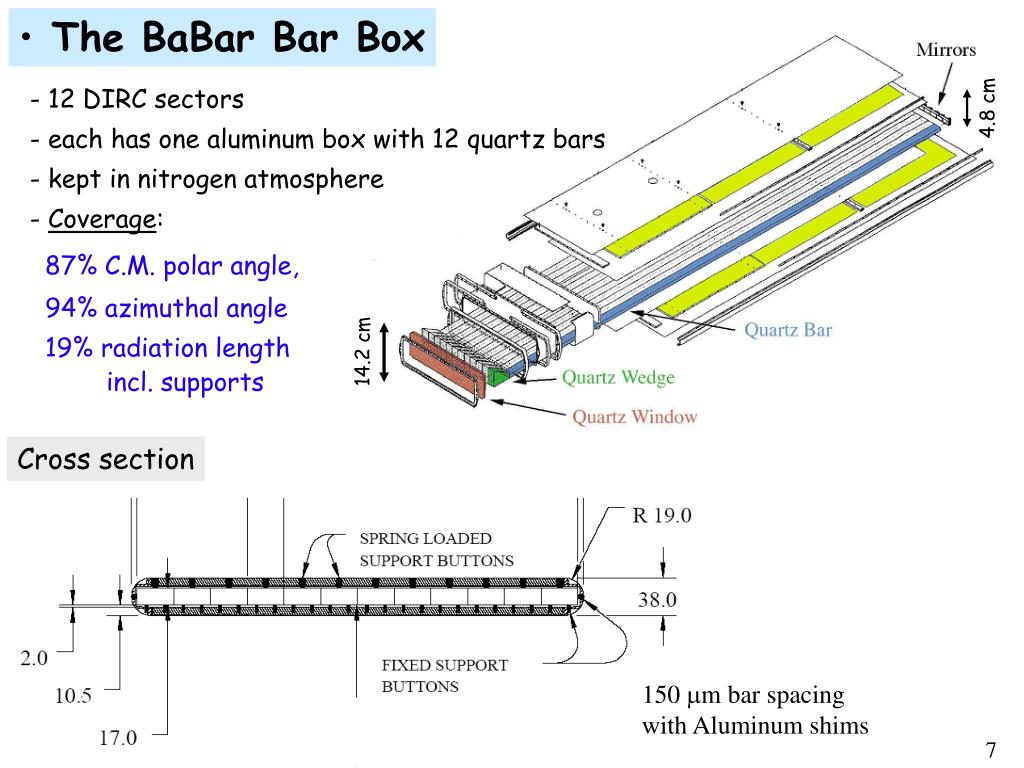 • The BaBar Bar Box

- 12 DIRC sectors
- each has one aluminum box with 12 quartz bars
- kept in nitrogen atmosphere
- Coverage:
87% C.M. polar angle,
94% azimuthal angle
19% radiation length
incl. supports

Mirrors
4.8 cm
14.2 cm
Quartz Bar
Quartz Wedge
Quartz Window

Cross section

SPRING LOADED
SUPPORT BUTTONS
R 19.0
38.0
2.0
10.5
17.0
FIXED SUPPORT
BUTTONS

150 $\mu$m bar spacing
with Aluminum shims

7